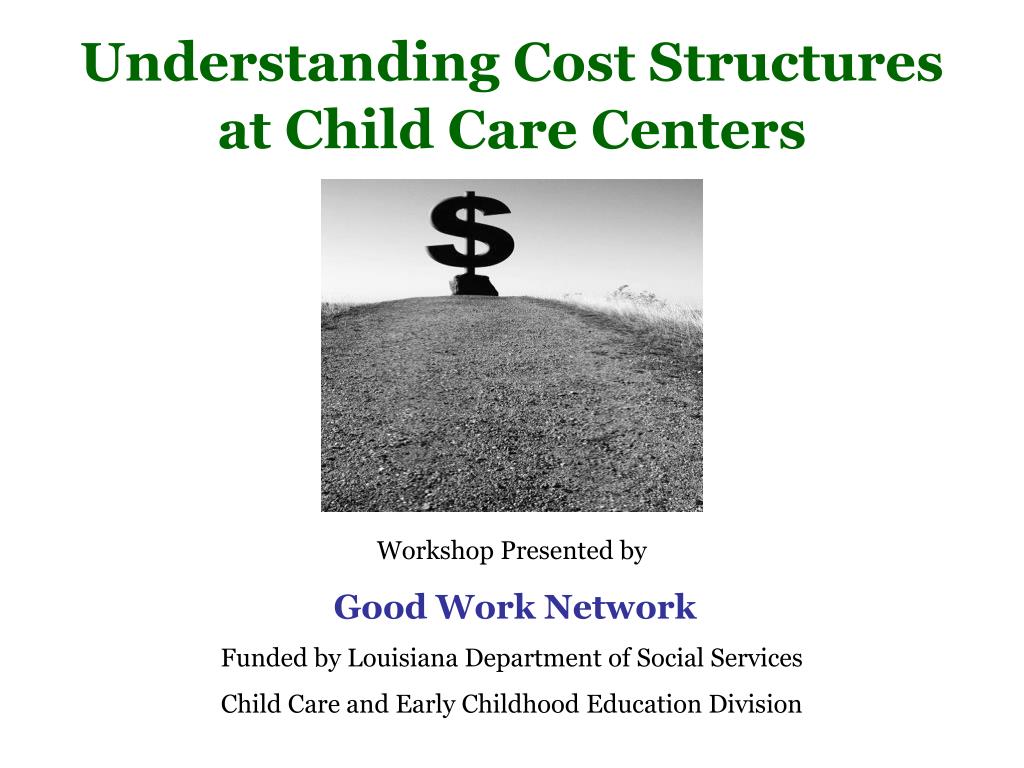 Understanding Cost Structures at Child Care Centers

$

Workshop Presented by

Good Work Network

Funded by Louisiana Department of Social Services

Child Care and Early Childhood Education Division